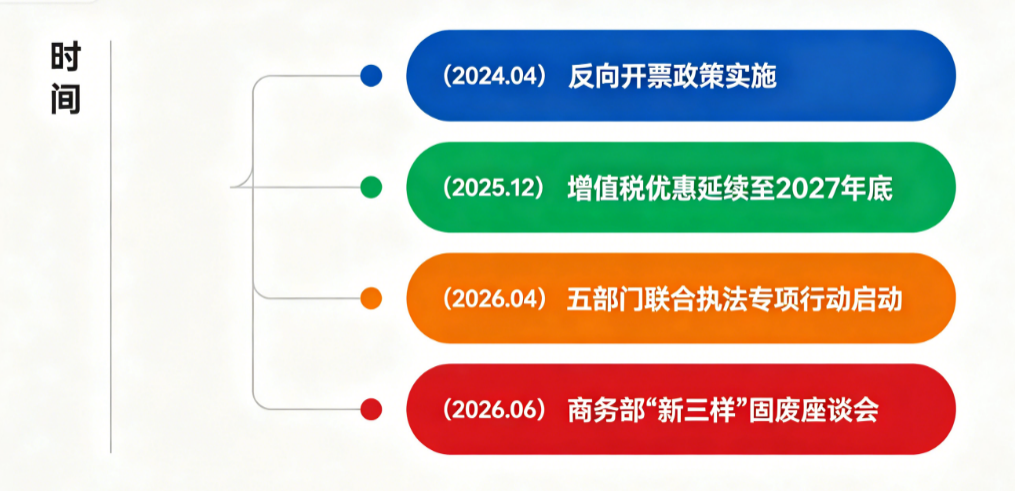 时间

（2024.04） 反向开票政策实施

（2025.12） 增值税优惠延续至2027年底

（2026.04） 五部门联合执法专项行动启动

（2026.06） 商务部“新三样”固废座谈会